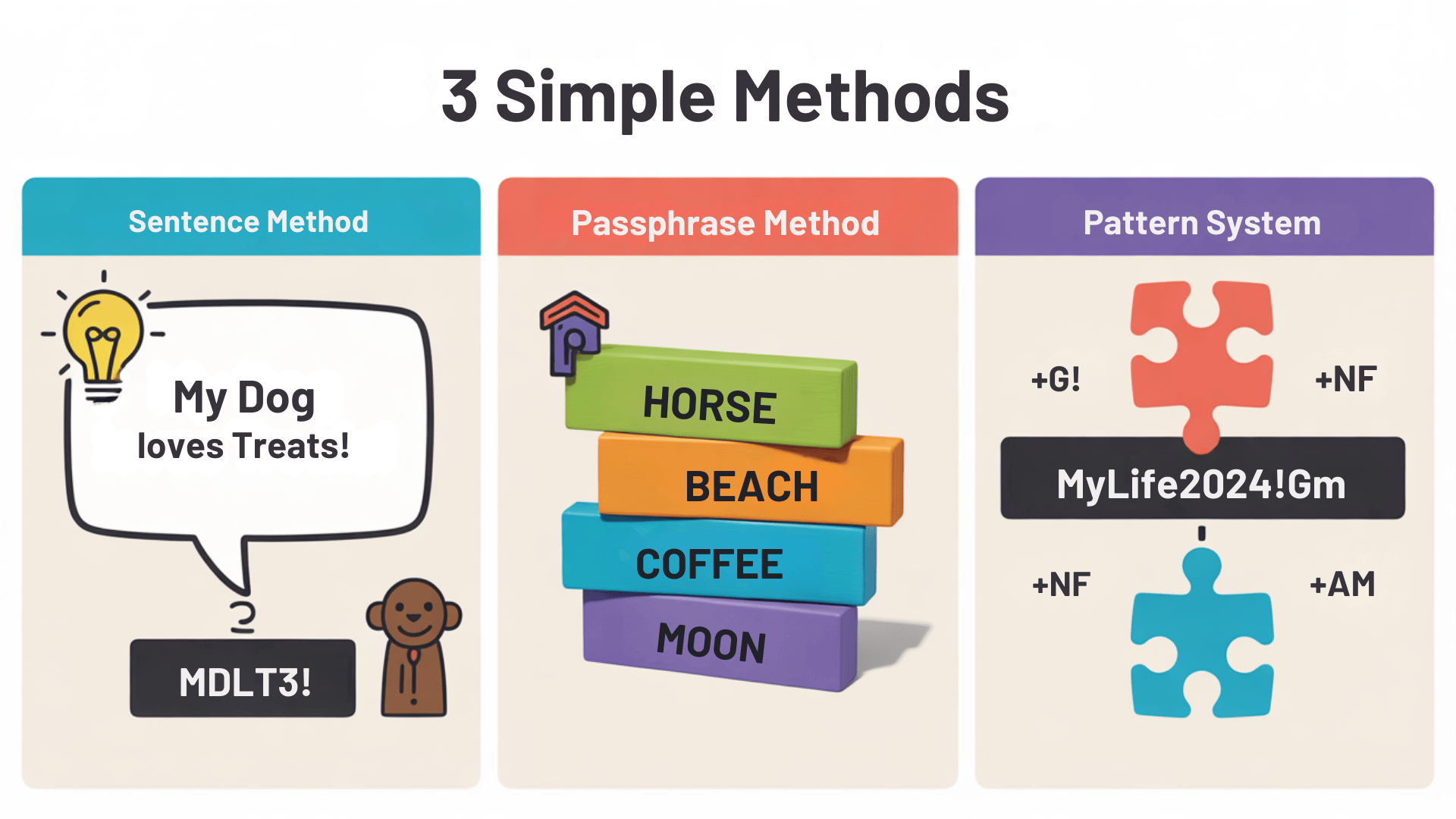 3 Simple Methods

Sentence Method

My Dog
loves Treats!

MDLT3!

Passphrase Method

HORSE
BEACH
COFFEE
MOON

Pattern System

+G!
+NF

MyLife2024!Gm

+NF
+AM